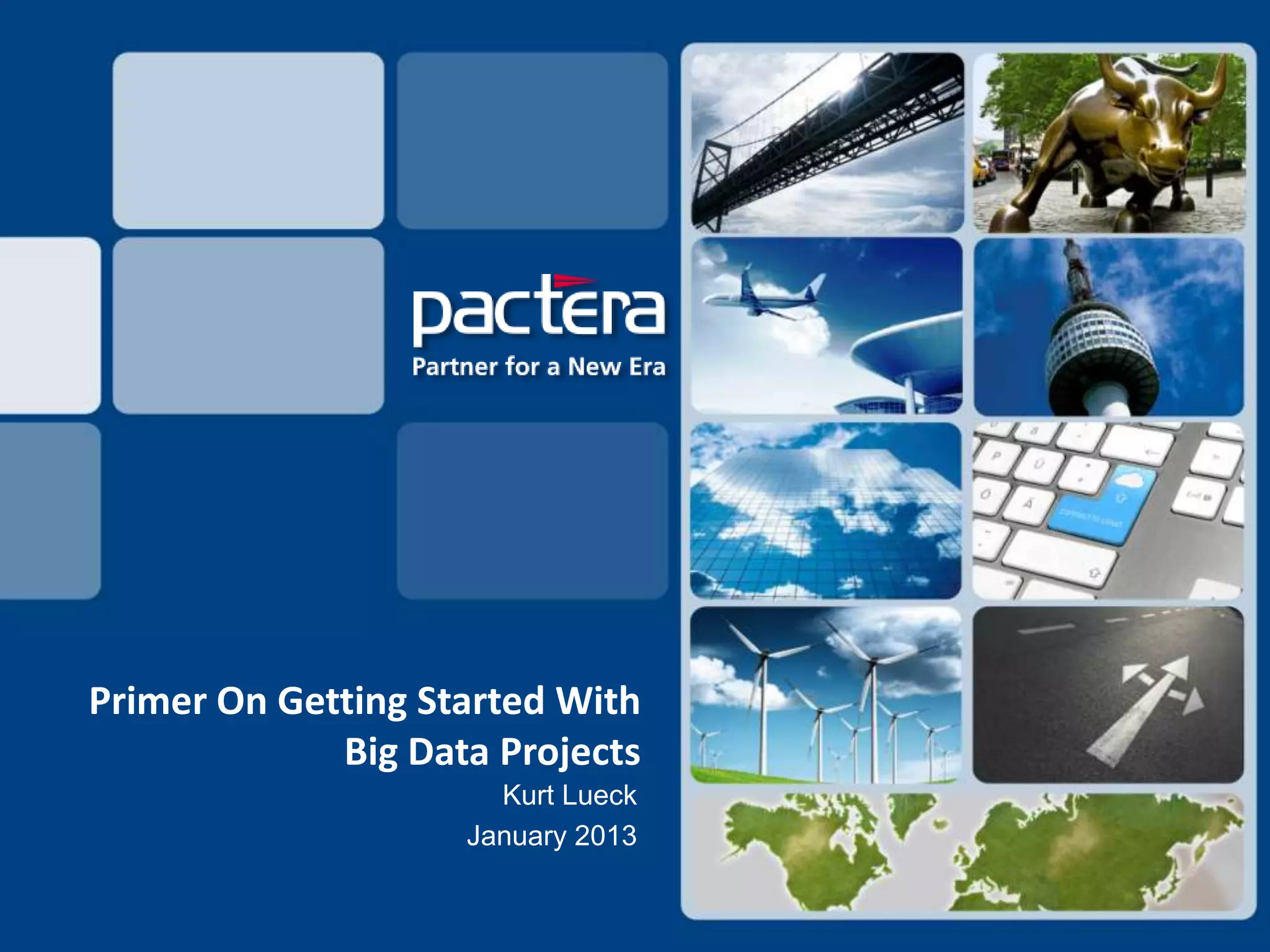 pactera
Partner for a New Era

Primer On Getting Started With Big Data Projects
Kurt Lueck
January 2013